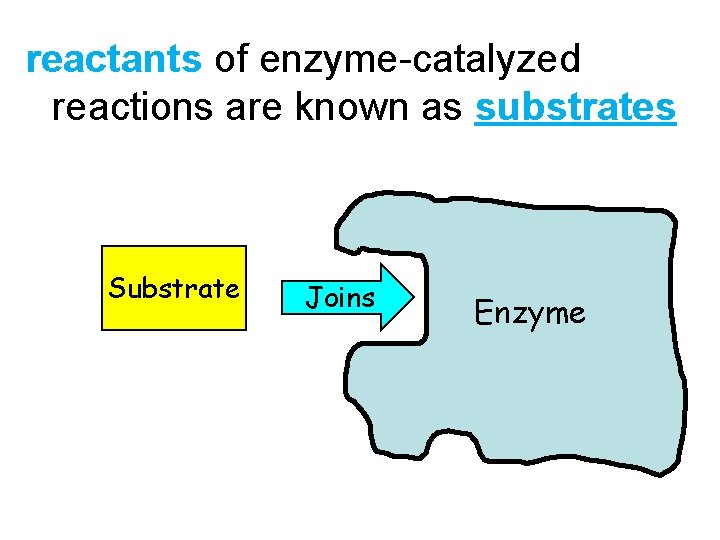 reactants of enzyme-catalyzed reactions are known as substrates

Substrate

Joins

Enzyme